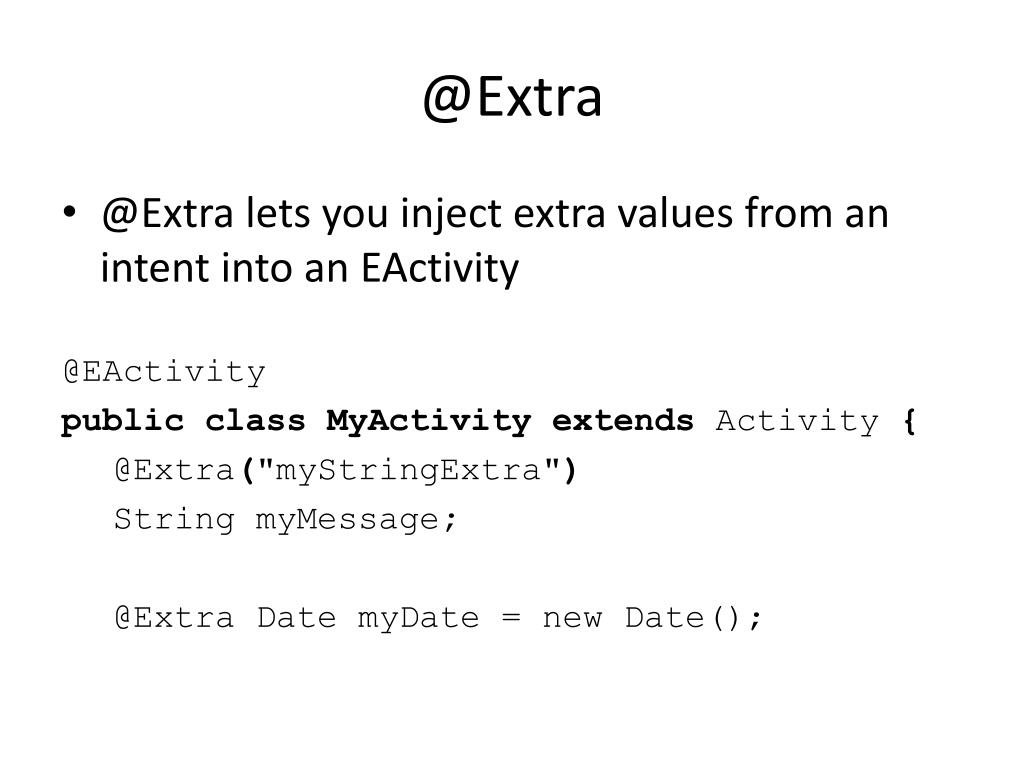 @Extra

• @Extra lets you inject extra values from an intent into an EActivity

@EActivity
public class MyActivity extends Activity {
@Extra("myStringExtra")
String myMessage;

@Extra Date myDate = new Date();